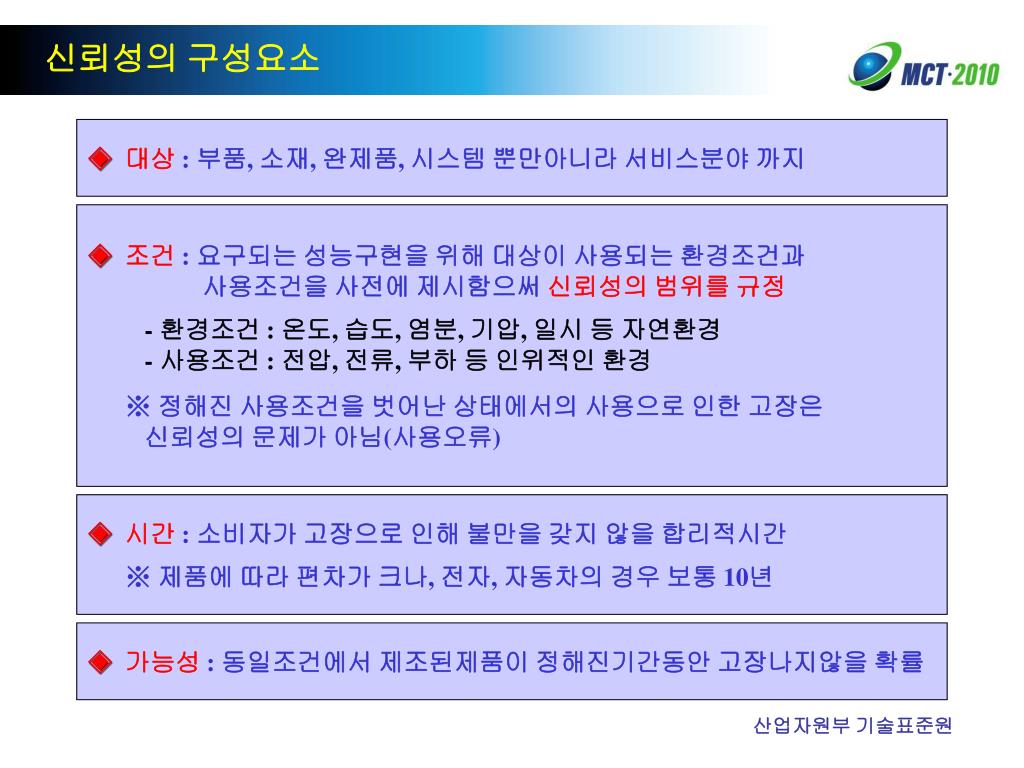 신뢰성의 구성요소

MCT·2010

◆ 대상 : 부품, 소재, 완제품, 시스템 뿐만아니라 서비스분야 까지

◆ 조건 : 요구되는 성능구현을 위해 대상이 사용되는 환경조건과 사용조건을 사전에 제시함으써 신뢰성의 범위를 규정

- 환경조건 : 온도, 습도, 염분, 기압, 일시 등 자연환경
- 사용조건 : 전압, 전류, 부하 등 인위적인 환경

※ 정해진 사용조건을 벗어난 상태에서의 사용으로 인한 고장은 신뢰성의 문제가 아님(사용오류)

◆ 시간 : 소비자가 고장으로 인해 불만을 갖지 않을 합리적시간

※ 제품에 따라 편차가 크나, 전자, 자동차의 경우 보통 10년

◆ 가능성 : 동일조건에서 제조된제품이 정해진기간동안 고장나지않을 확률

산업자원부 기술표준원